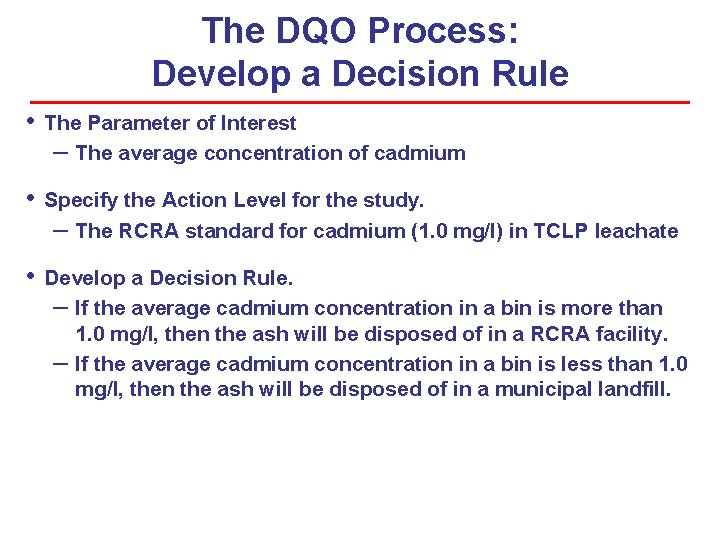 The DQO Process:
Develop a Decision Rule

• The Parameter of Interest
– The average concentration of cadmium

• Specify the Action Level for the study.
– The RCRA standard for cadmium (1.0 mg/l) in TCLP leachate

• Develop a Decision Rule.
– If the average cadmium concentration in a bin is more than 1.0 mg/l, then the ash will be disposed of in a RCRA facility.
– If the average cadmium concentration in a bin is less than 1.0 mg/l, then the ash will be disposed of in a municipal landfill.